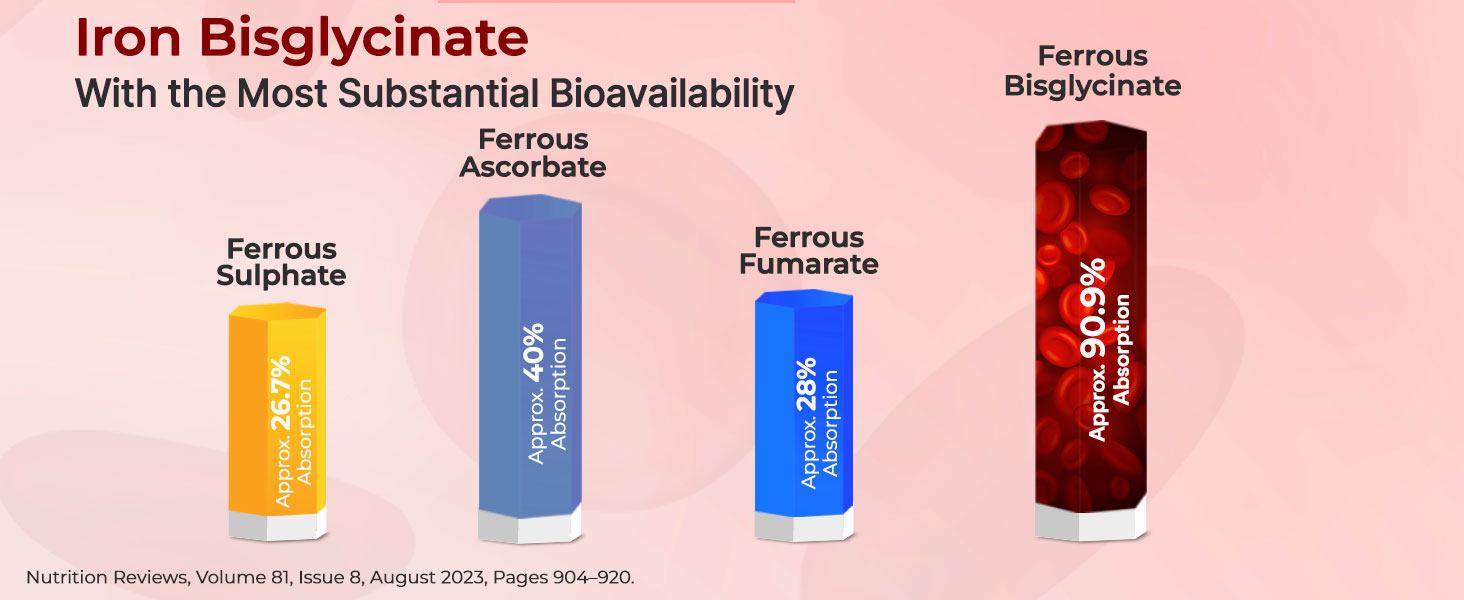 Iron Bisglycinate
With the Most Substantial Bioavailability

Ferrous Sulphate
Approx. 26.7% Absorption

Ferrous Ascorbate
Approx. 40% Absorption

Ferrous Fumarate
Approx. 28% Absorption

Ferrous Bisglycinate
Approx. 90.9% Absorption

Nutrition Reviews, Volume 81, Issue 8, August 2023, Pages 904–920.